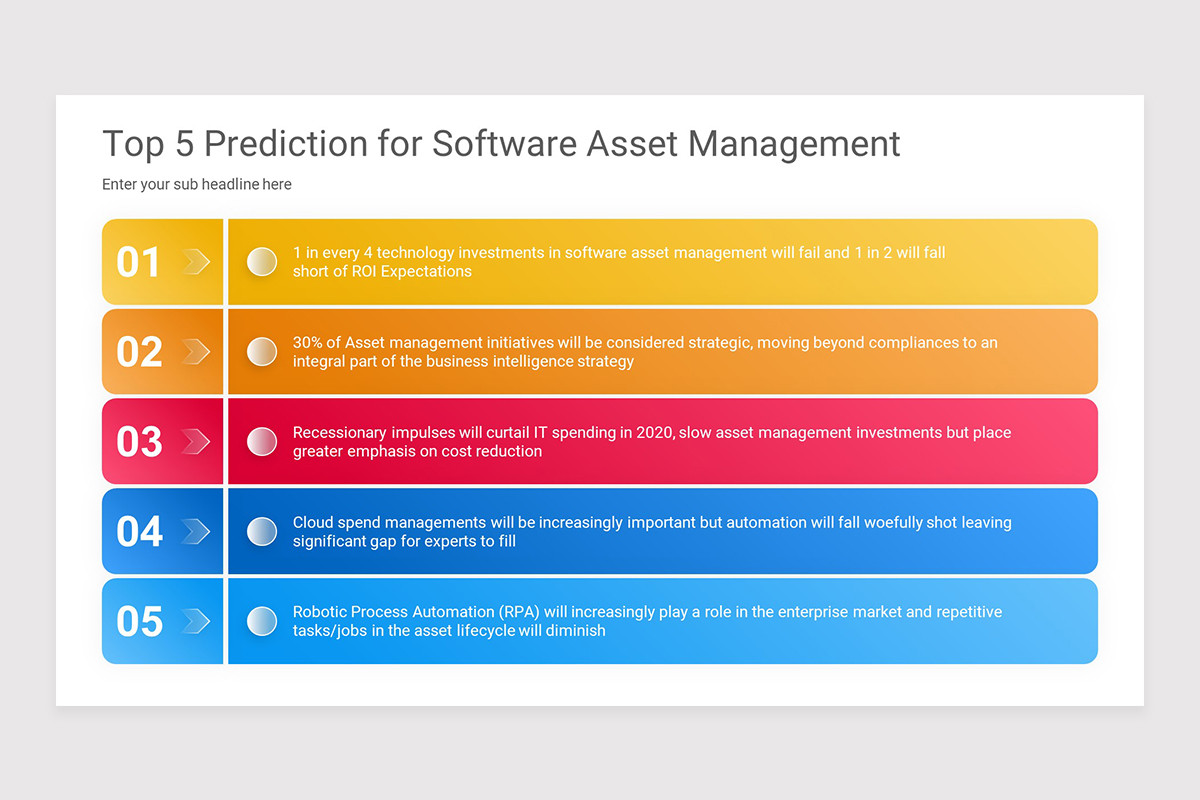 Top 5 Prediction for Software Asset Management

Enter your sub headline here

01

1 in every 4 technology investments in software asset management will fail and 1 in 2 will fall short of ROI Expectations

02

30% of Asset management initiatives will be considered strategic, moving beyond compliances to an integral part of the business intelligence strategy

03

Recessionary impulses will curtail IT spending in 2020, slow asset management investments but place greater emphasis on cost reduction

04

Cloud spend managements will be increasingly important but automation will fall woefully shot leaving significant gap for experts to fill

05

Robotic Process Automation (RPA) will increasingly play a role in the enterprise market and repetitive tasks/jobs in the asset lifecycle will diminish